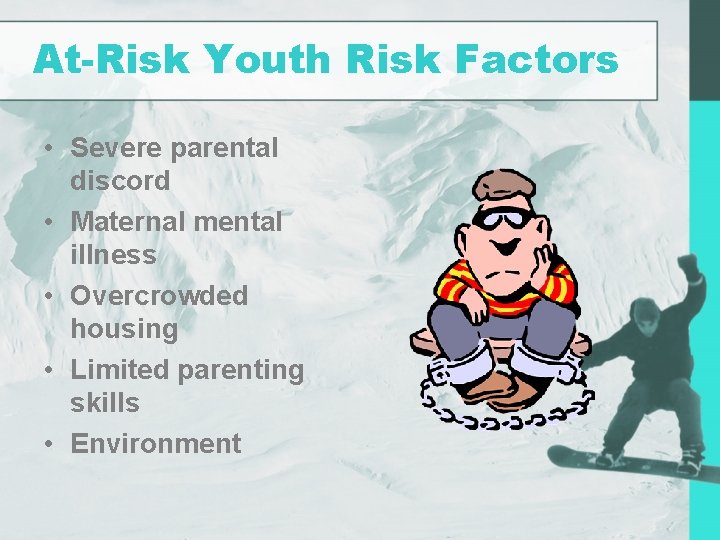 At-Risk Youth Risk Factors

• Severe parental discord
• Maternal mental illness
• Overcrowded housing
• Limited parenting skills
• Environment